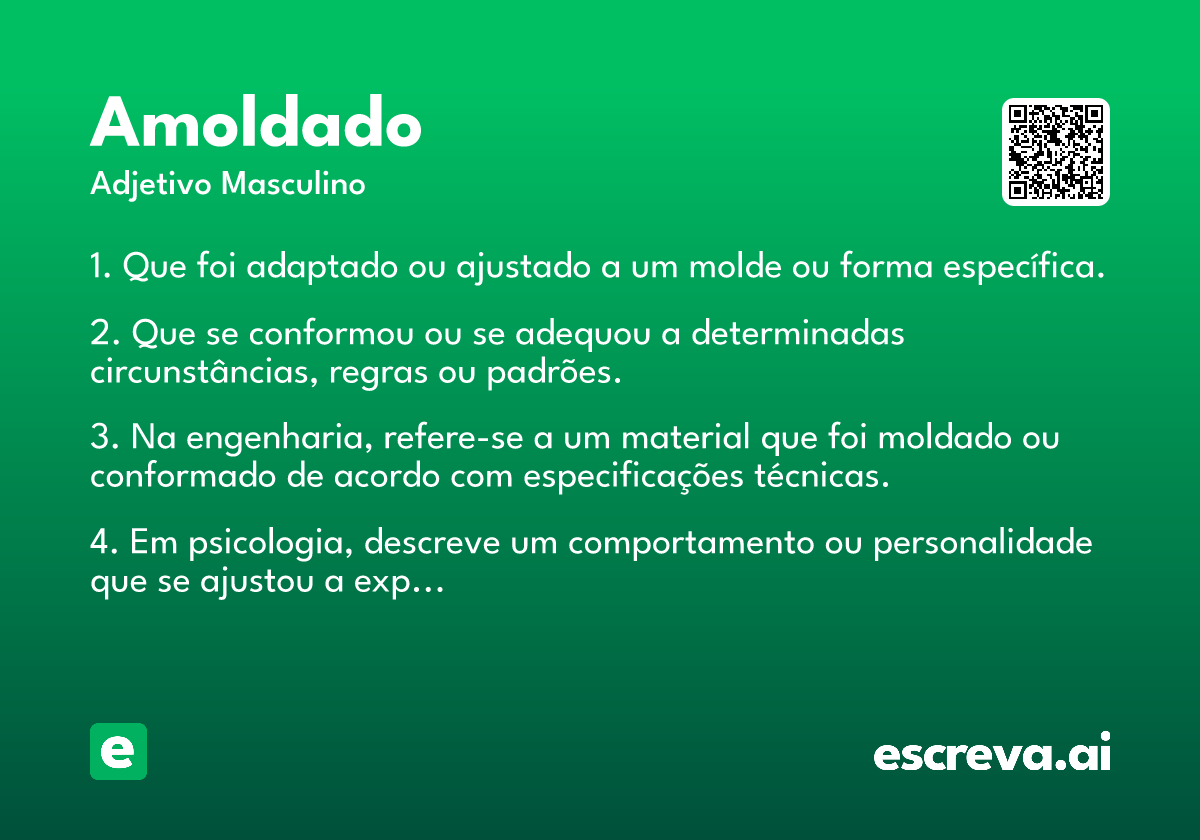 Amoldado
Adjetivo Masculino

1. Que foi adaptado ou ajustado a um molde ou forma específica.

2. Que se conformou ou se adequou a determinadas circunstâncias, regras ou padrões.

3. Na engenharia, refere-se a um material que foi moldado ou conformado de acordo com especificações técnicas.

4. Em psicologia, descreve um comportamento ou personalidade que se ajustou a exp…

e

escreva.ai